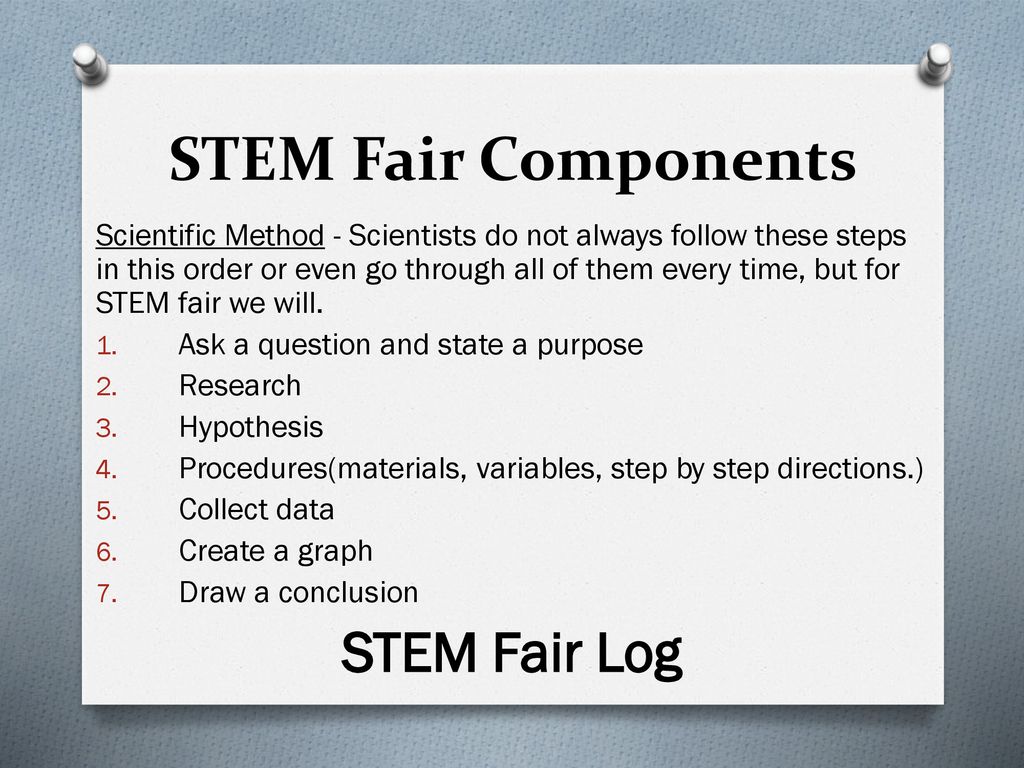 STEM Fair Components

Scientific Method - Scientists do not always follow these steps in this order or even go through all of them every time, but for STEM fair we will.

1. Ask a question and state a purpose
2. Research
3. Hypothesis
4. Procedures(materials, variables, step by step directions.)
5. Collect data
6. Create a graph
7. Draw a conclusion

STEM Fair Log